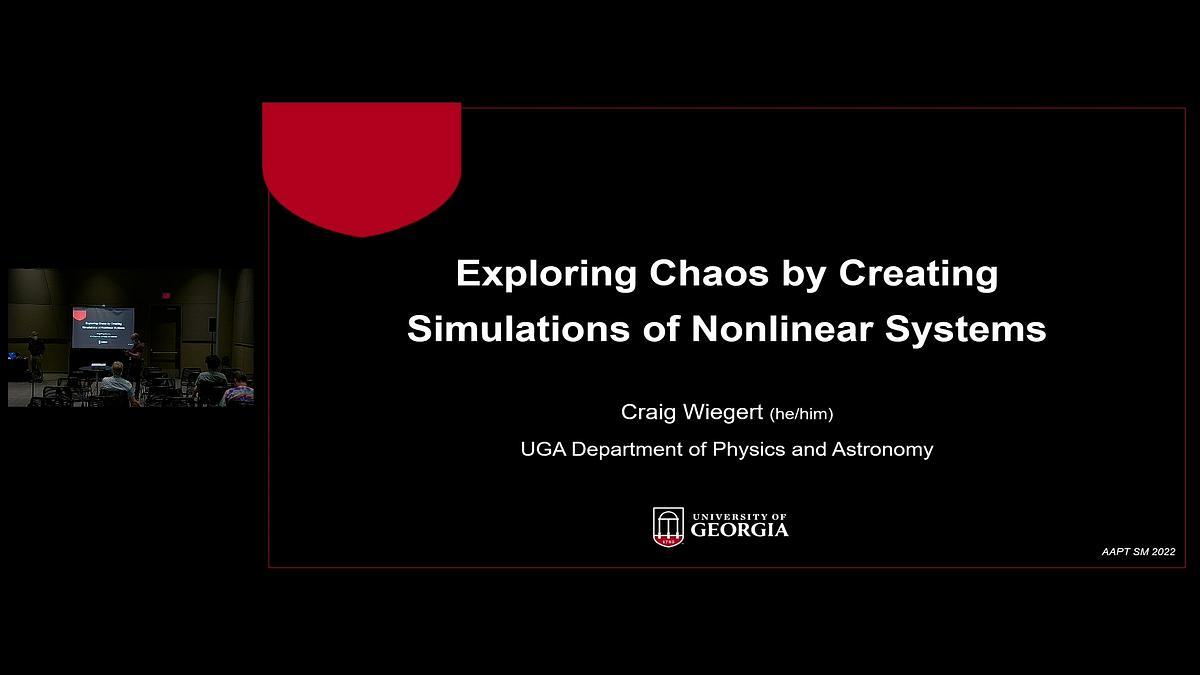 Exploring Chaos by Creating Simulations of Nonlinear Systems

Craig Wiegert (he/him)

UGA Department of Physics and Astronomy

UNIVERSITY OF GEORGIA

AAPT SM 2022